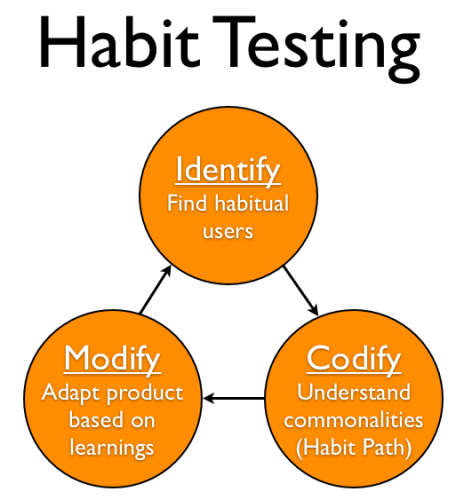 Habit Testing

Identify
Find habitual users

Codify
Understand commonalities (Habit Path)

Modify
Adapt product based on learnings